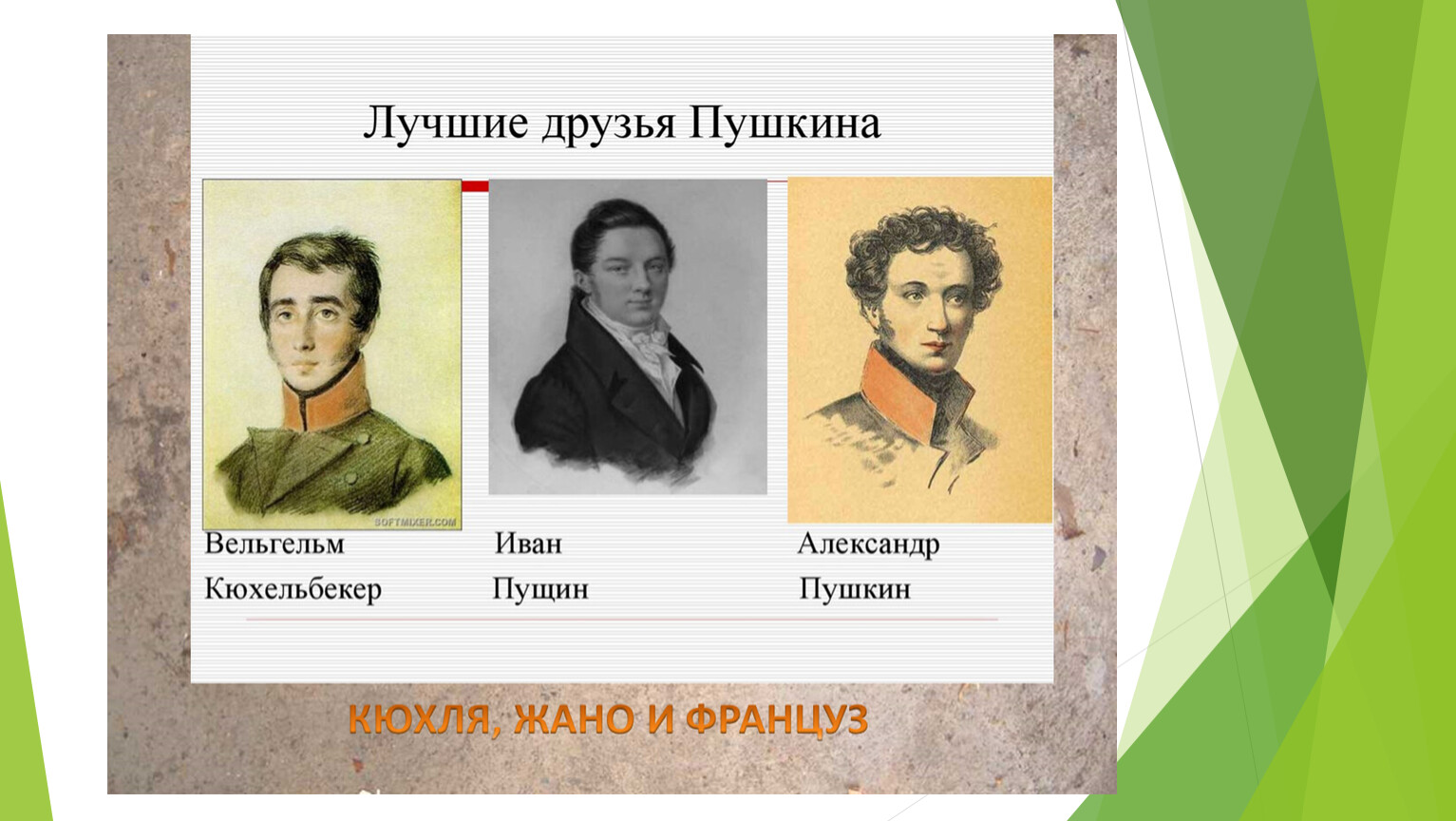 Лучшие друзья Пушкина

SOFTMIXER.COM

Вельгельм Кюхельбекер

Иван Пущин

Александр Пушкин

КЮХЛЯ, ЖАНО И ФРАНЦУЗ